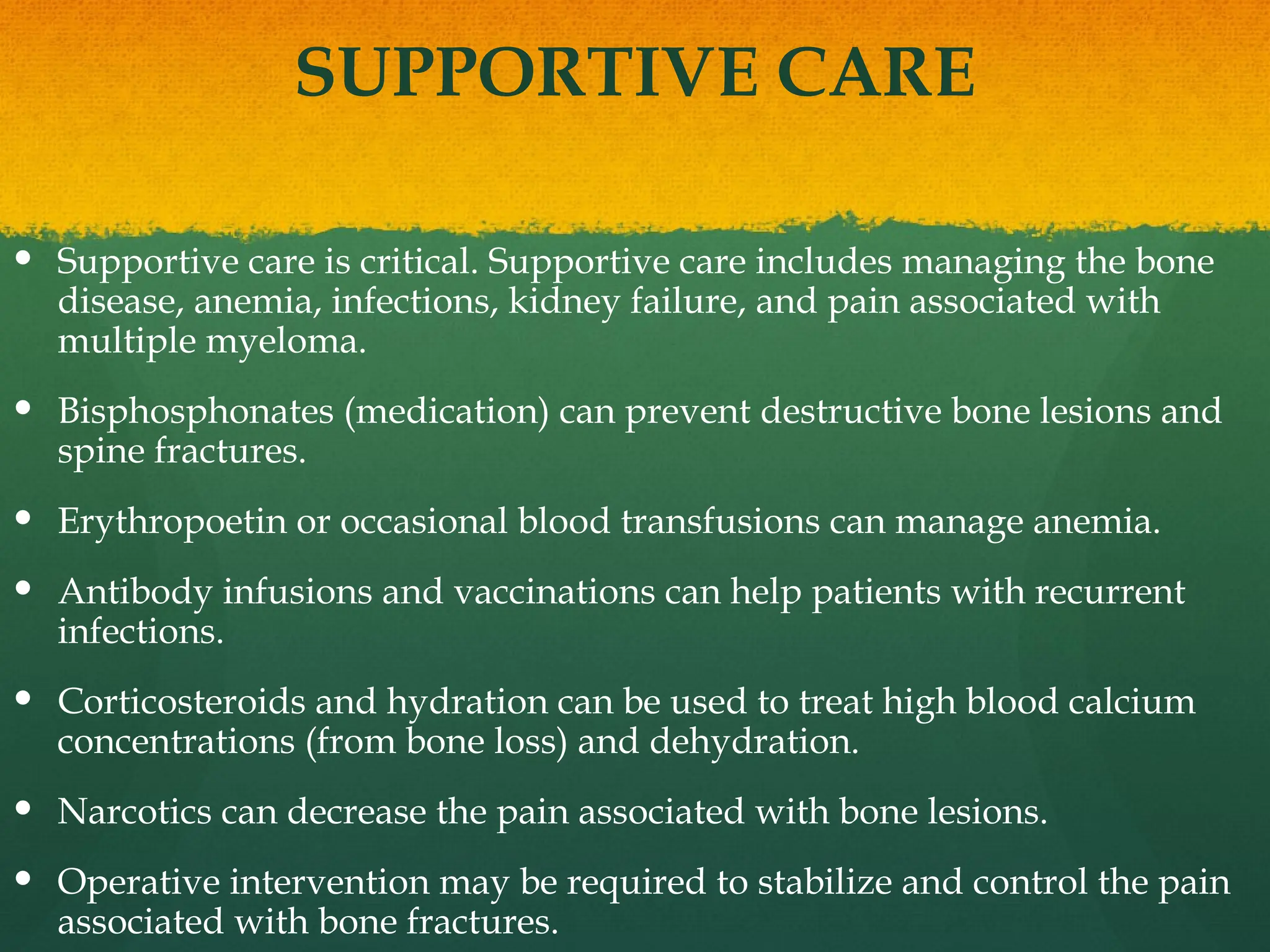 SUPPORTIVE CARE

• Supportive care is critical. Supportive care includes managing the bone disease, anemia, infections, kidney failure, and pain associated with multiple myeloma.

• Bisphosphonates (medication) can prevent destructive bone lesions and spine fractures.

• Erythropoetin or occasional blood transfusions can manage anemia.

• Antibody infusions and vaccinations can help patients with recurrent infections.

• Corticosteroids and hydration can be used to treat high blood calcium concentrations (from bone loss) and dehydration.

• Narcotics can decrease the pain associated with bone lesions.

• Operative intervention may be required to stabilize and control the pain associated with bone fractures.